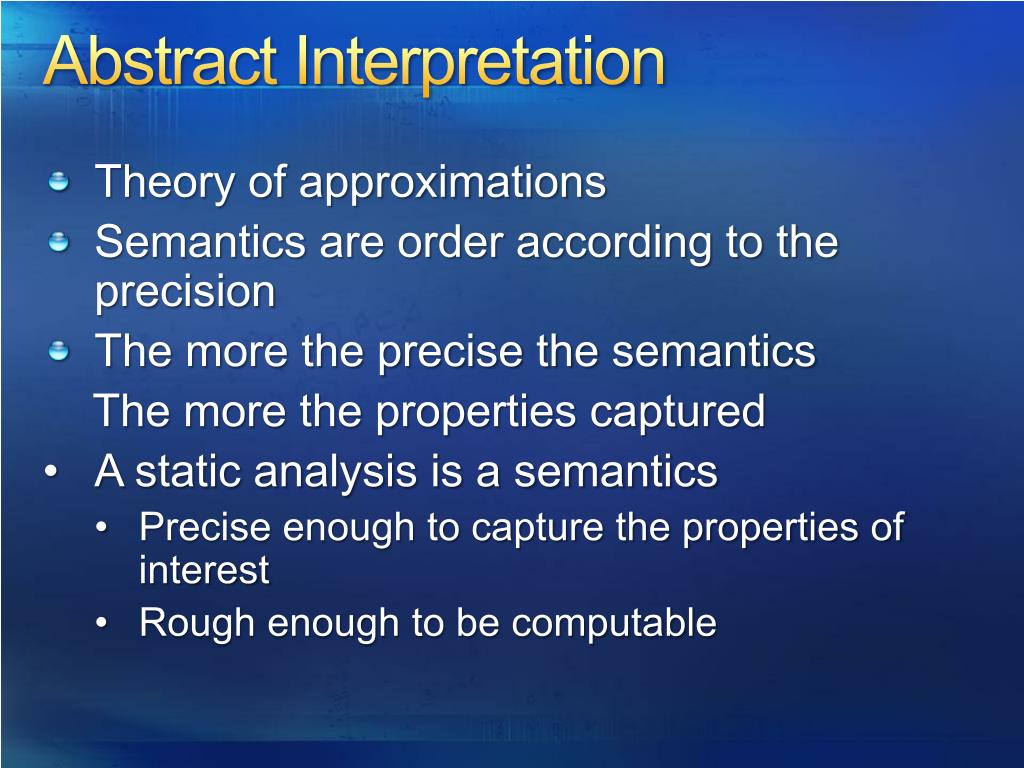 Abstract Interpretation

- Theory of approximations
- Semantics are order according to the precision
- The more the precise the semantics
  The more the properties captured
- A static analysis is a semantics
  - Precise enough to capture the properties of interest
  - Rough enough to be computable